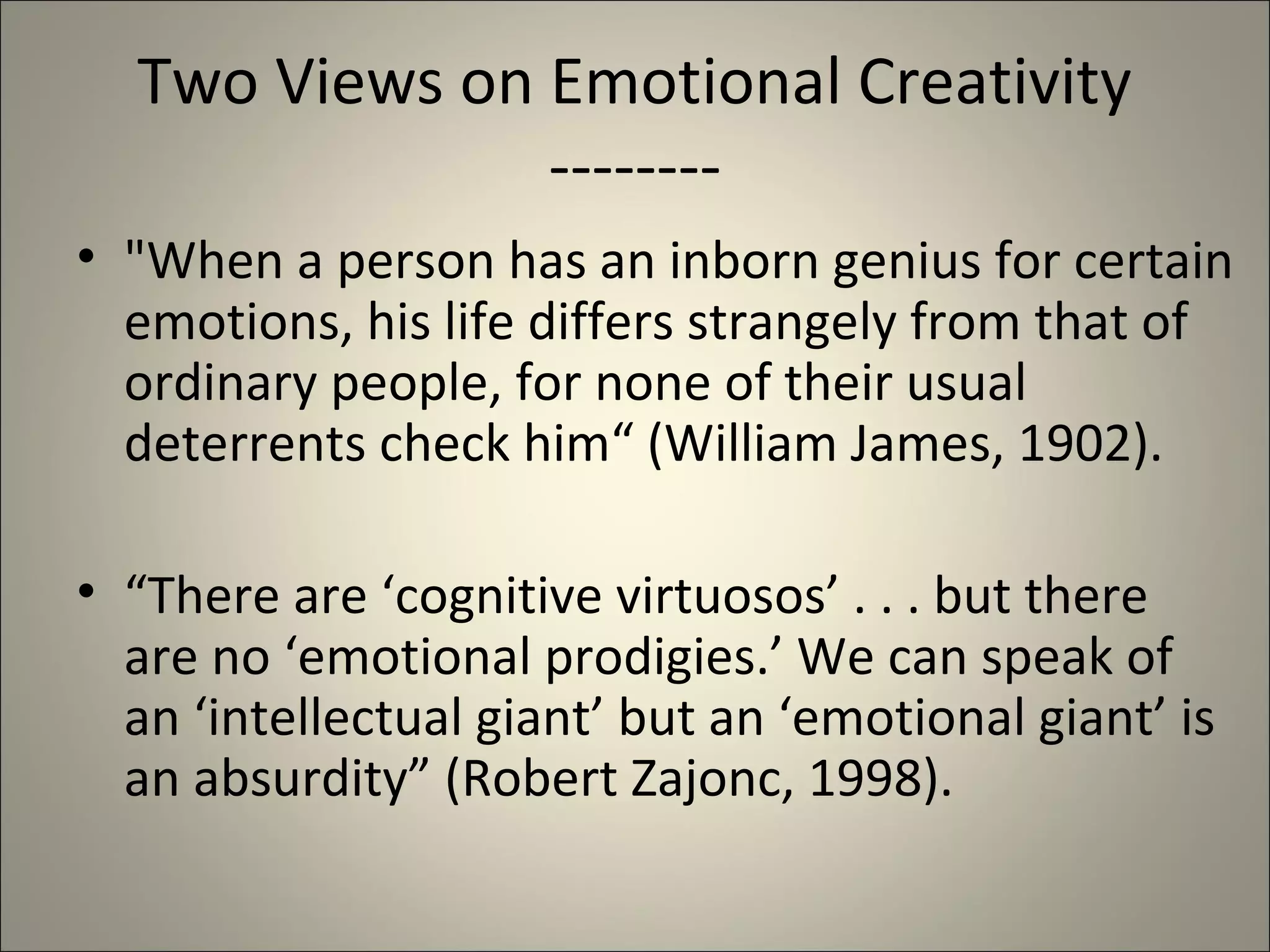 Two Views on Emotional Creativity
---------

• "When a person has an inborn genius for certain emotions, his life differs strangely from that of ordinary people, for none of their usual deterrents check him“ (William James, 1902).

• “There are ‘cognitive virtuosos’ . . . but there are no ‘emotional prodigies.’ We can speak of an ‘intellectual giant’ but an ‘emotional giant’ is an absurdity” (Robert Zajonc, 1998).